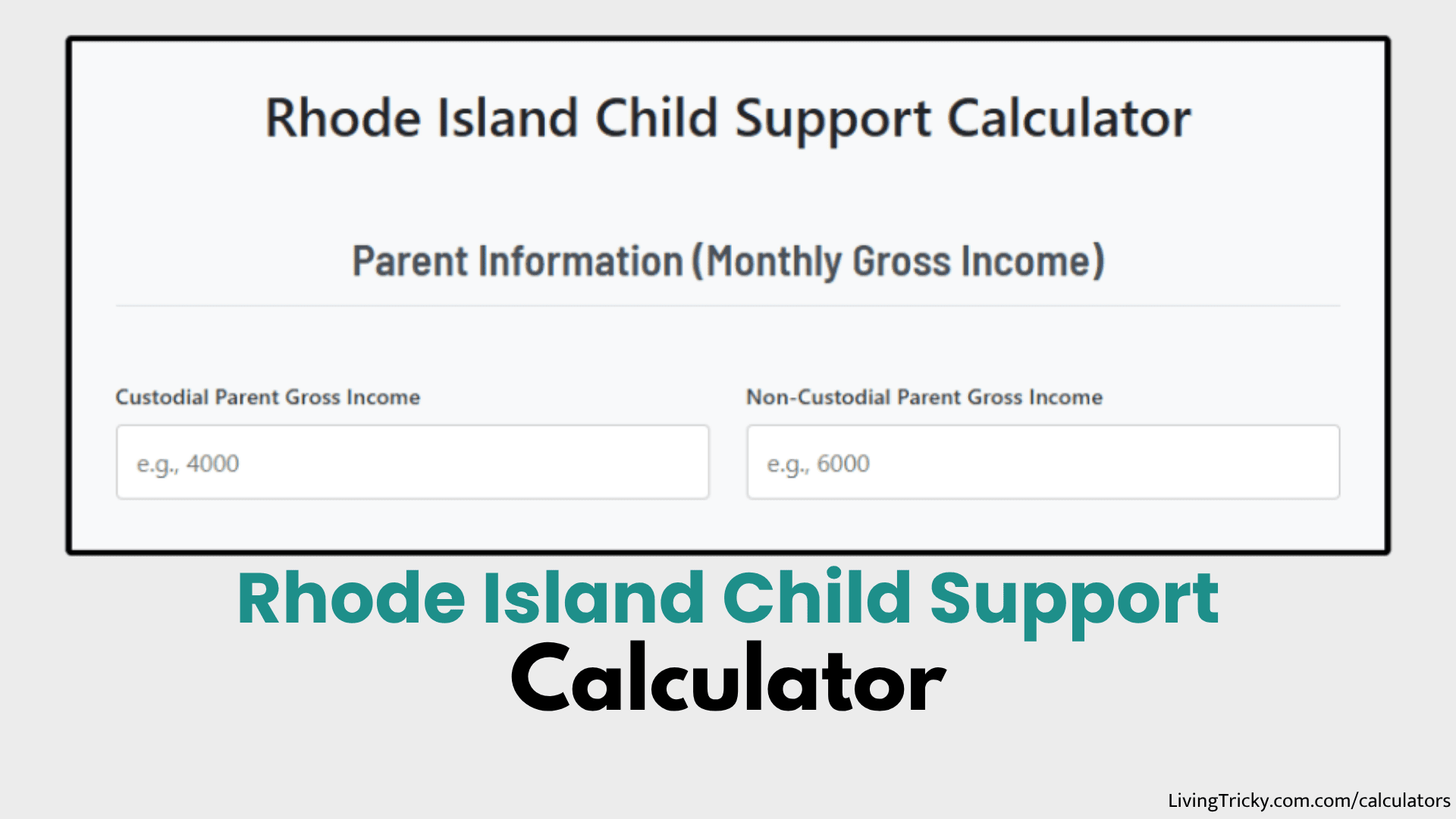 Rhode Island Child Support Calculator

Parent Information (Monthly Gross Income)

Custodial Parent Gross Income

e.g., 4000

Non-Custodial Parent Gross Income

e.g., 6000

Rhode Island Child Support Calculator

LivingTricky.com.com/calculators